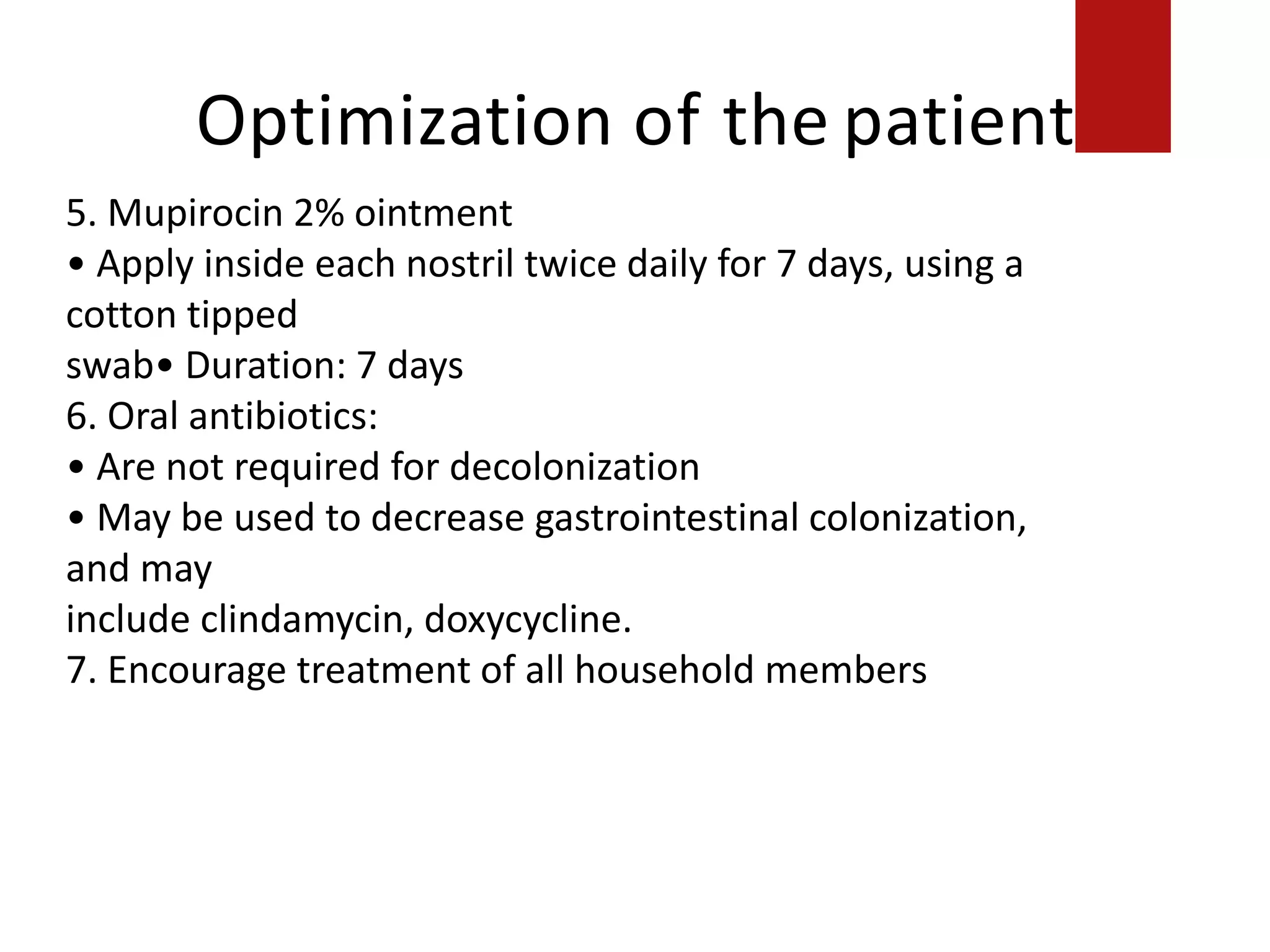 Optimization of the patient

5. Mupirocin 2% ointment
• Apply inside each nostril twice daily for 7 days, using a cotton tipped
swab• Duration: 7 days
6. Oral antibiotics:
• Are not required for decolonization
• May be used to decrease gastrointestinal colonization, and may
include clindamycin, doxycycline.
7. Encourage treatment of all household members